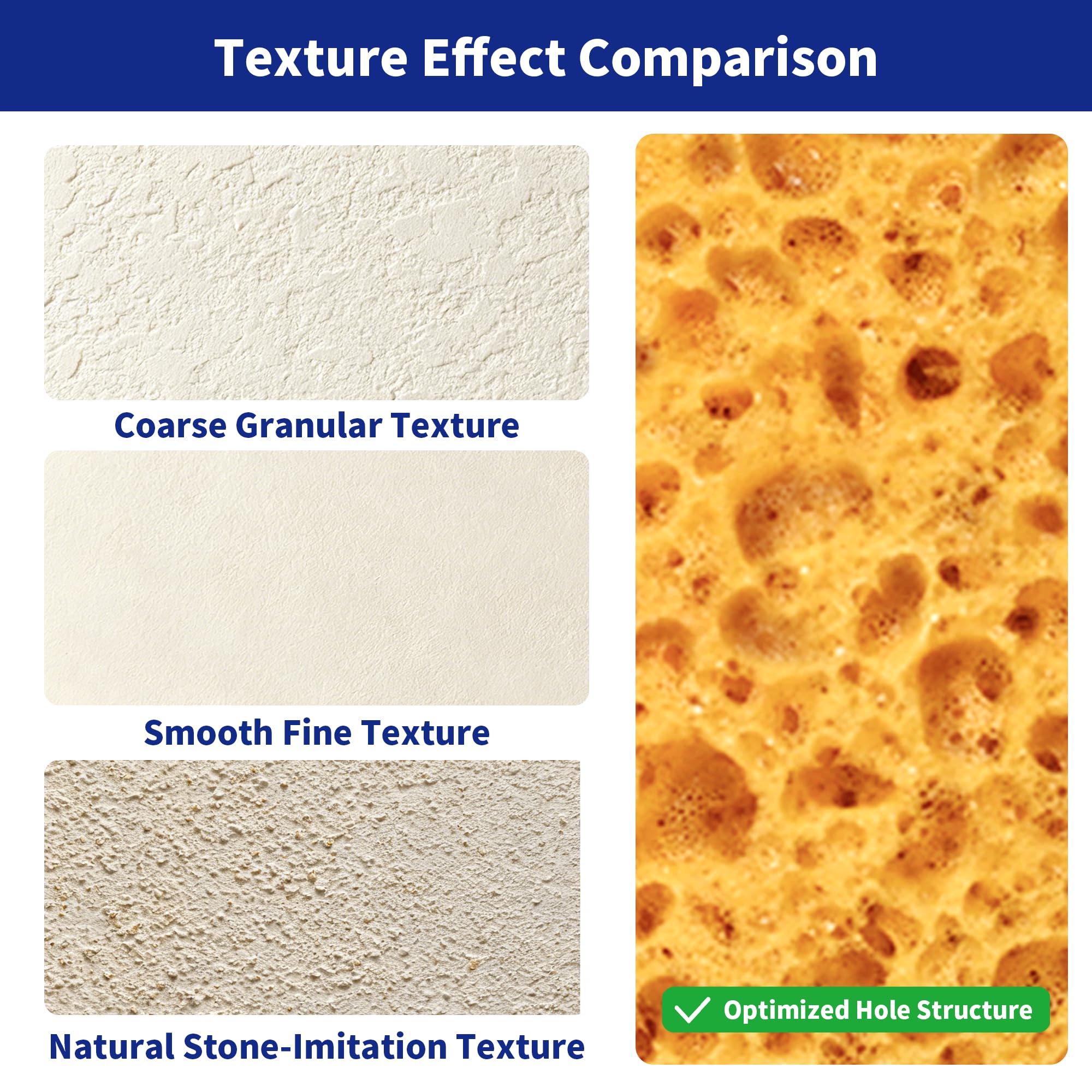 Texture Effect Comparison

Coarse Granular Texture

Smooth Fine Texture

Natural Stone-Imitation Texture

✓ Optimized Hole Structure